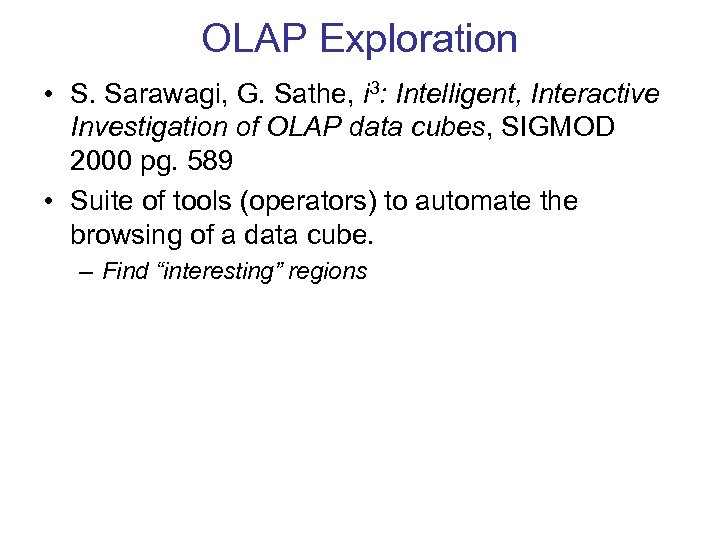 OLAP Exploration

• S. Sarawagi, G. Sathe, $i^3$: Intelligent, Interactive Investigation of OLAP data cubes, SIGMOD 2000 pg. 589

• Suite of tools (operators) to automate the browsing of a data cube.

– Find “interesting” regions